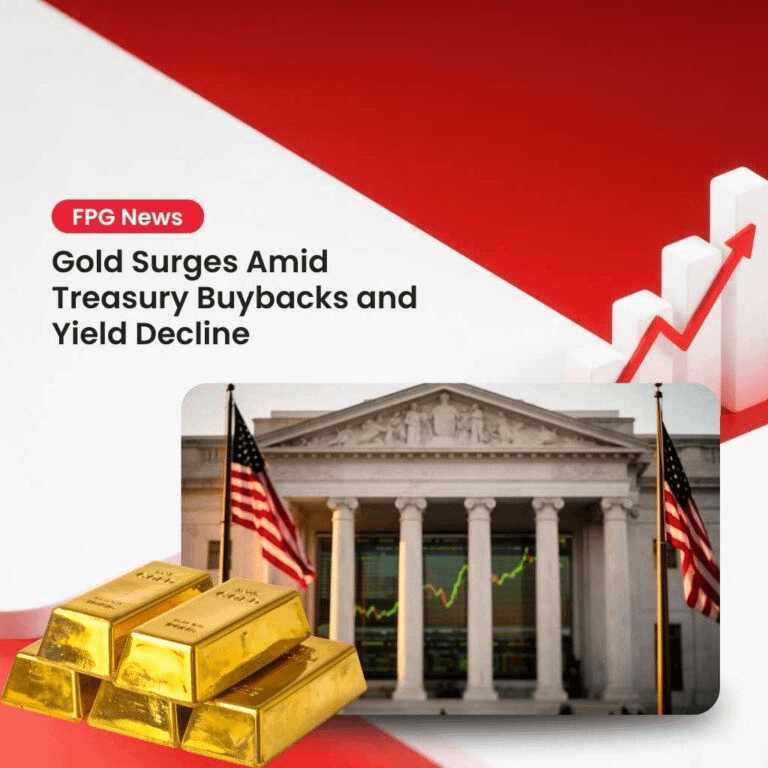 FPG News

Gold Surges Amid Treasury Buybacks and Yield Decline